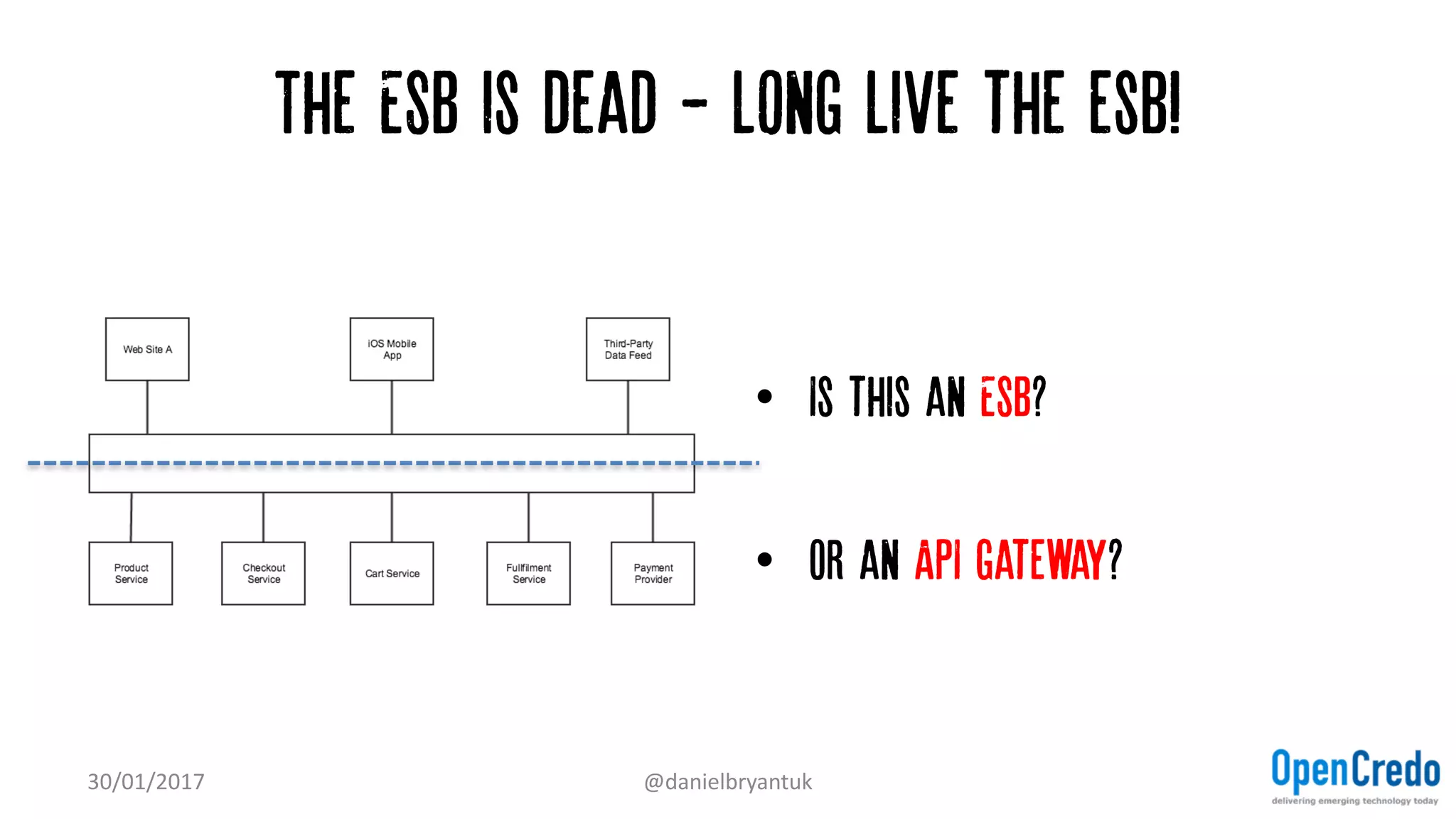 THE ESB IS DEAD - LONG LIVE THE ESB!

Web Site A

iOS Mobile App

Third-Party Data Feed

Product Service

Checkout Service

Cart Service

Fulfilment Service

Payment Provider

• IS THIS AN ESB?

• OR AN API GATEWAY?

30/01/2017

@danielbryantuk

OpenCredo
delivering emerging technology today